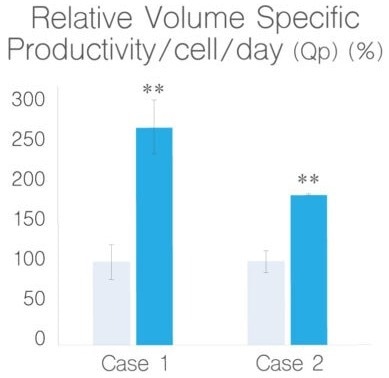 Relative Volume Specific Productivity/cell/day (Qp) (%)

300
250
200
150
100
50
0

**
**

Case 1
Case 2